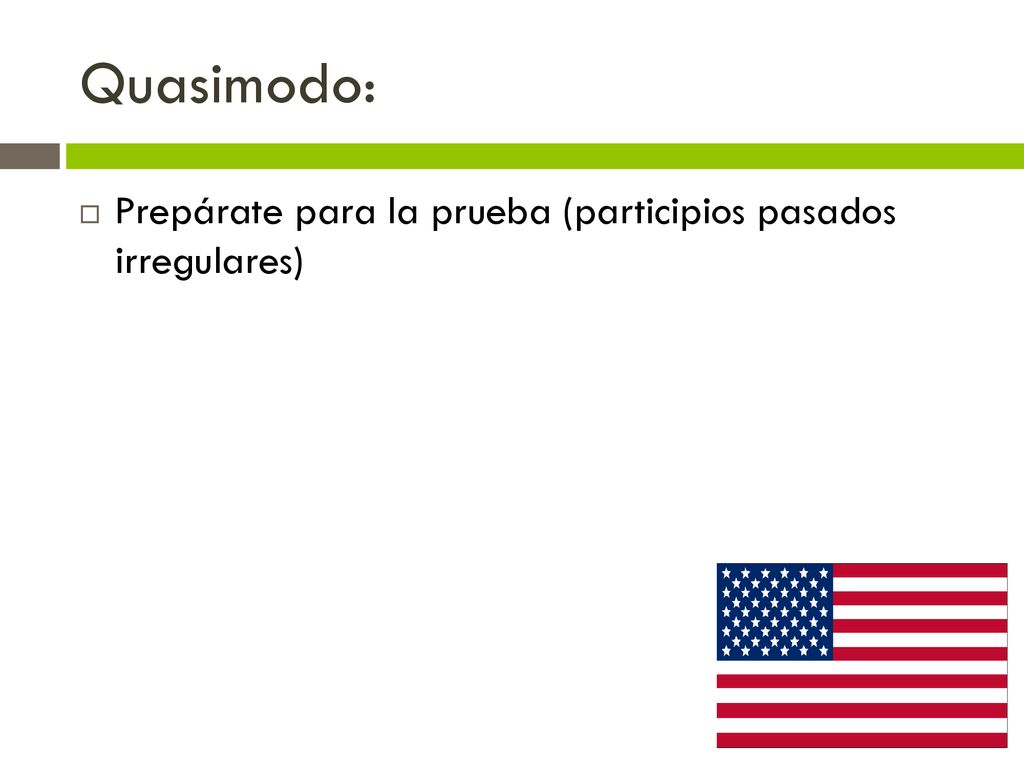 Quasimodo:

Prepárate para la prueba (participios pasados irregulares)